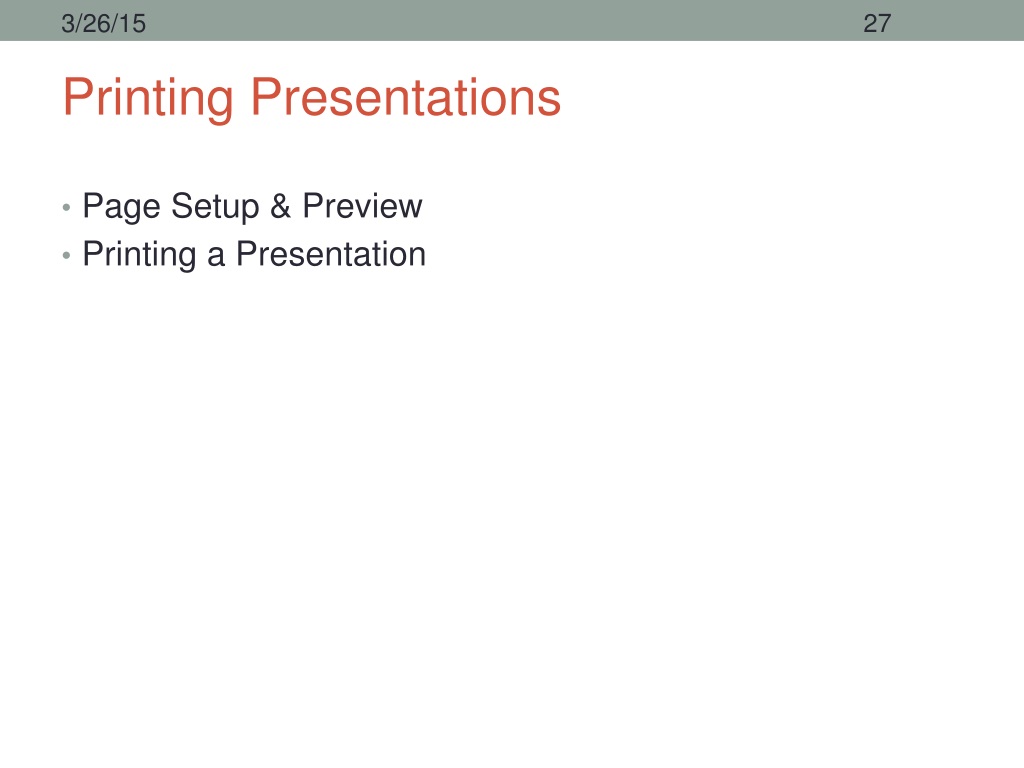 3/26/15 27

Printing Presentations

• Page Setup & Preview
• Printing a Presentation